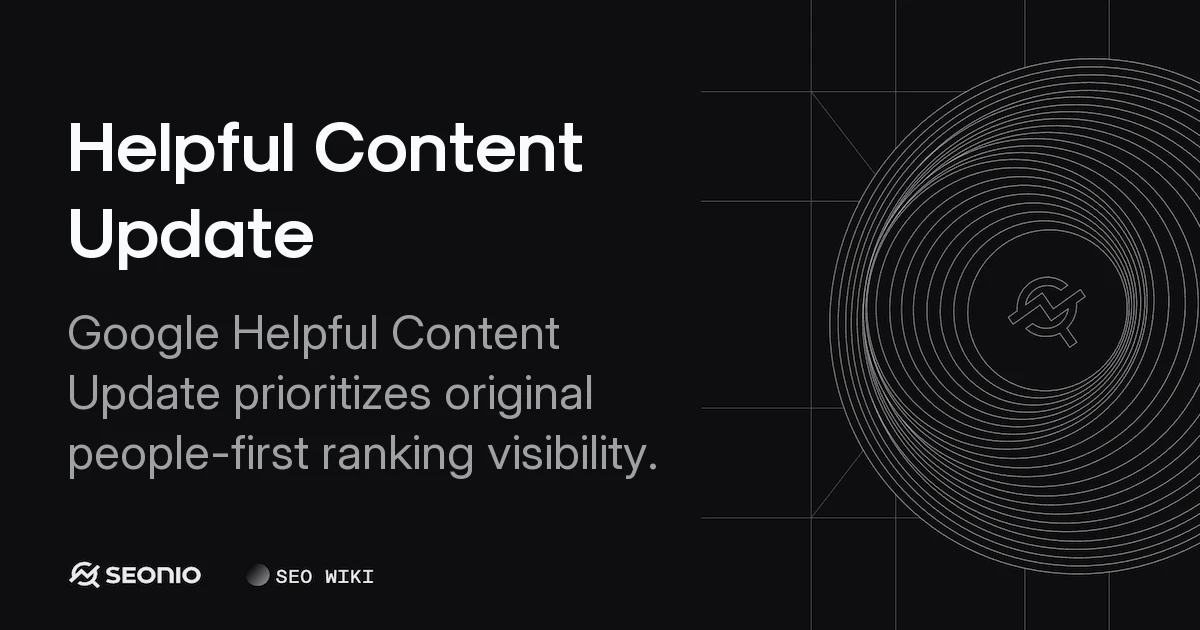 Helpful Content Update

Google Helpful Content Update prioritizes original people-first ranking visibility.

SEONIO

SEO WIKI